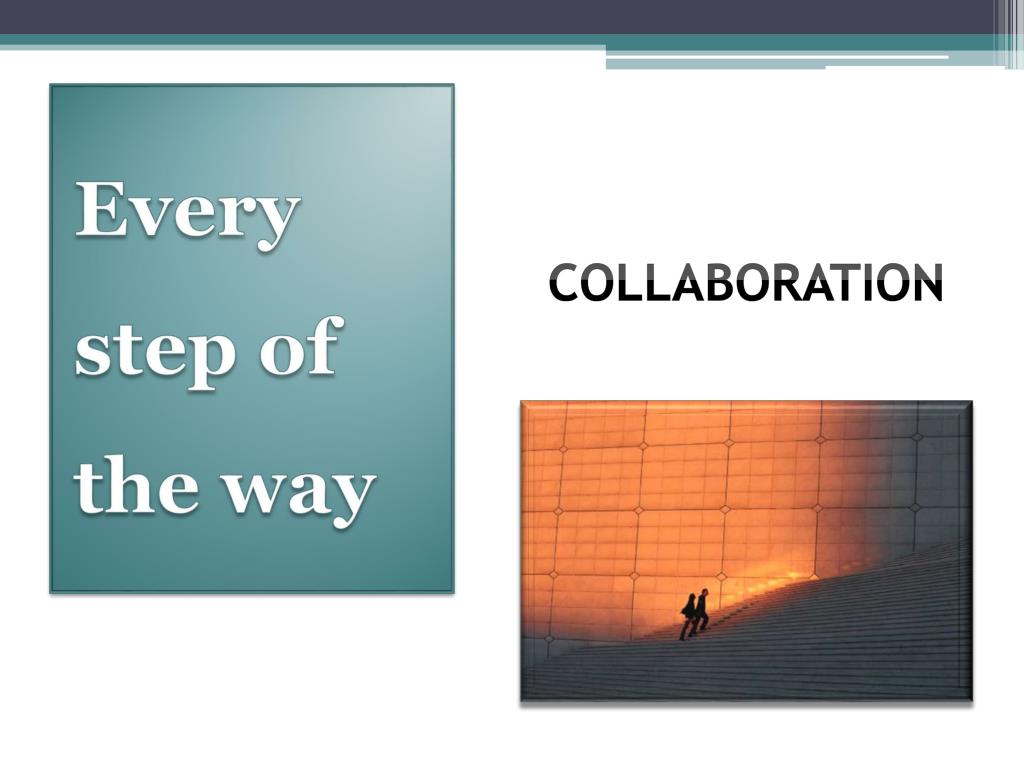 Every step of the way

COLLABORATION